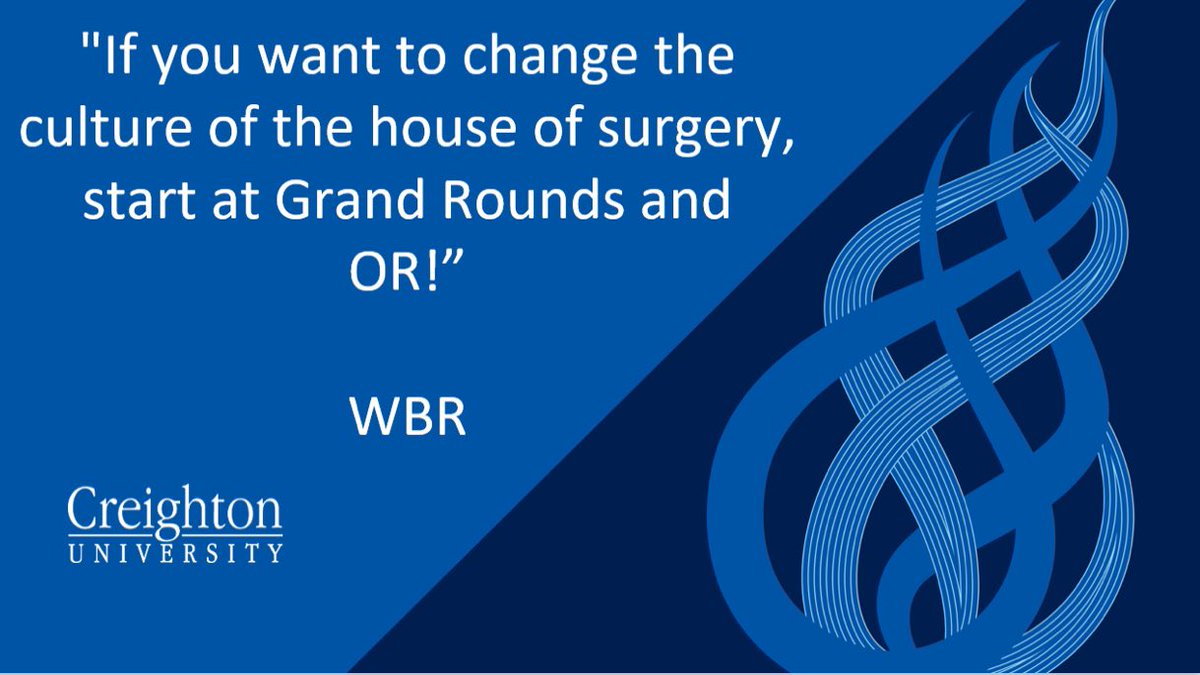 "If you want to change the culture of the house of surgery, start at Grand Rounds and OR!”

WBR

Creighton
UNIVERSITY